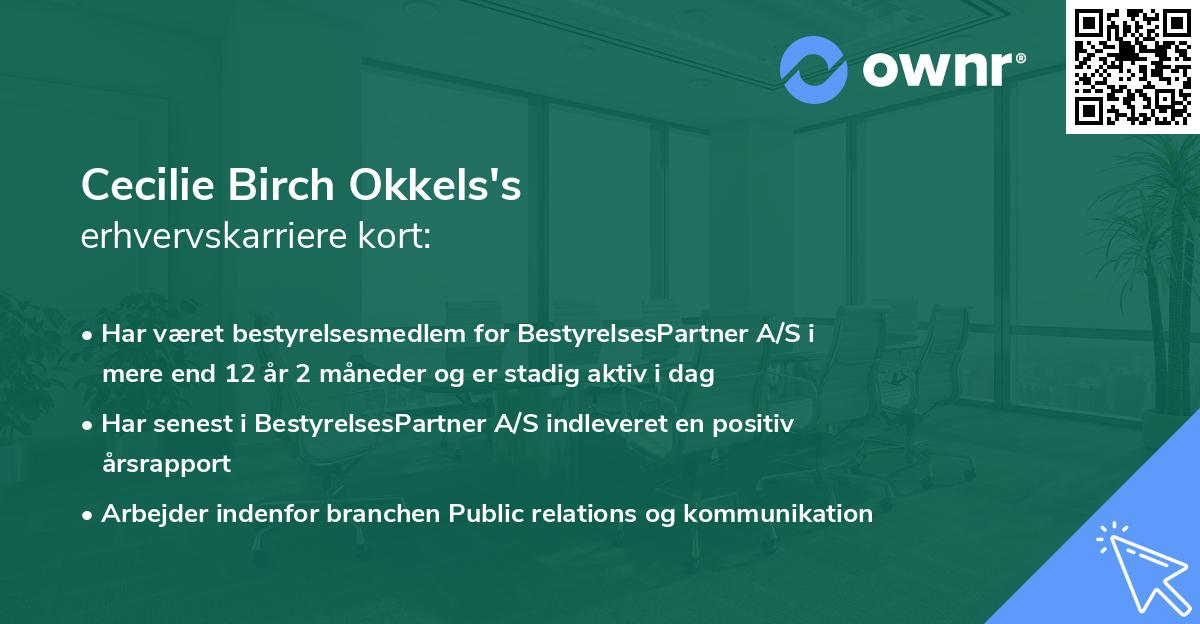 ownr®

Cecilie Birch Okkels's
erhvervskarriere kort:

• Har været bestyrelsesmedlem for BestyrelsesPartner A/S i mere end 12 år 2 måneder og er stadig aktiv i dag

• Har senest i BestyrelsesPartner A/S indleveret en positiv årsrapport

• Arbejder indenfor branchen Public relations og kommunikation